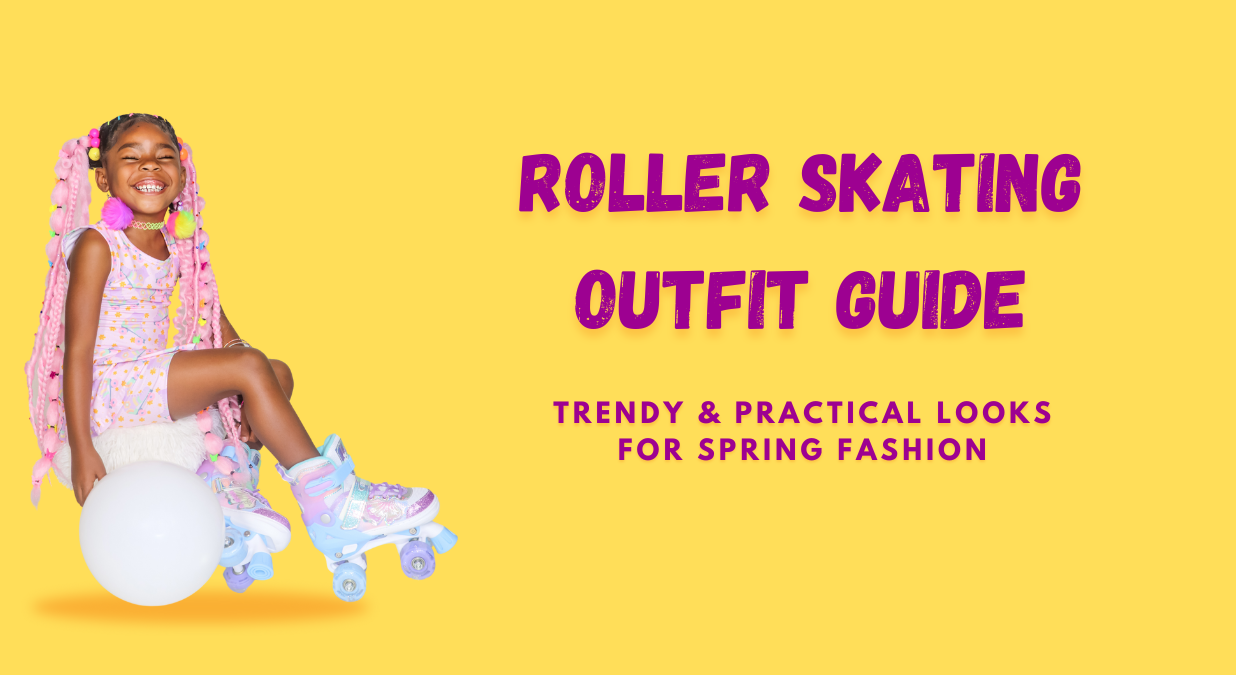 ROLLER SKATING OUTFIT GUIDE

TRENDY & PRACTICAL LOOKS FOR SPRING FASHION